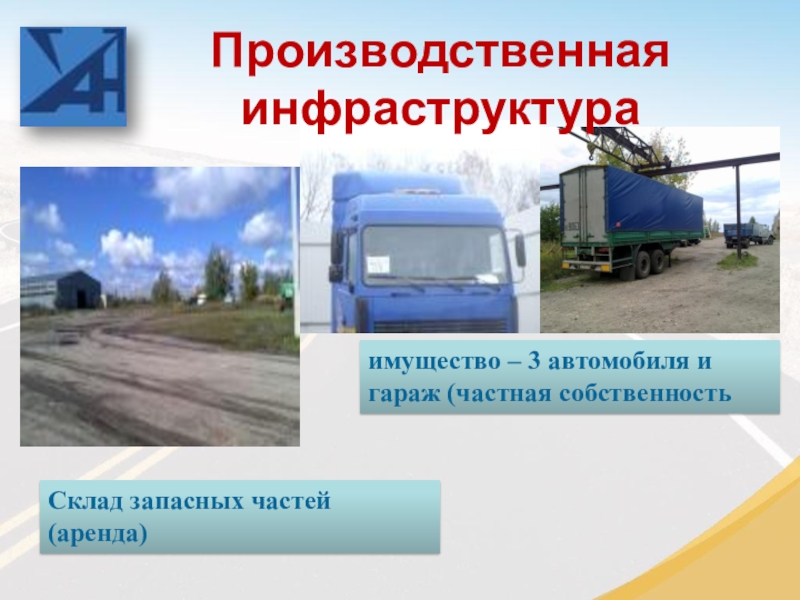 Производственная инфраструктура

имущество – 3 автомобиля и гараж (частная собственность

Склад запасных частей (аренда)